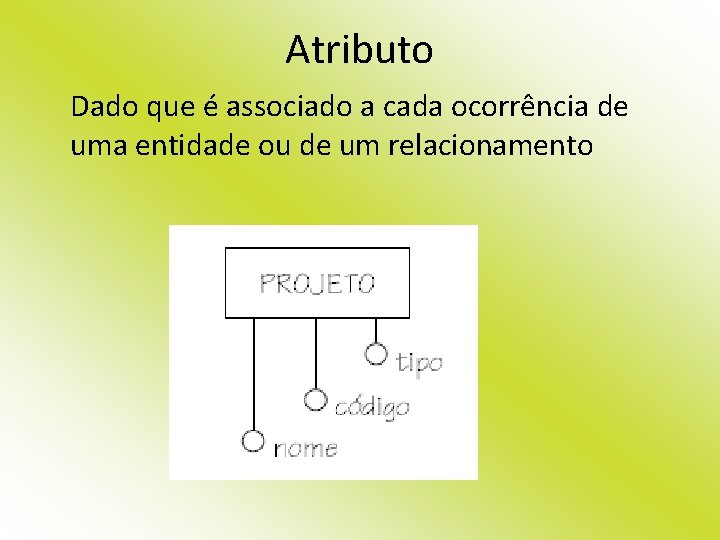 Atributo

Dado que é associado a cada ocorrência de uma entidade ou de um relacionamento

PROJETO

tipo

código

nome